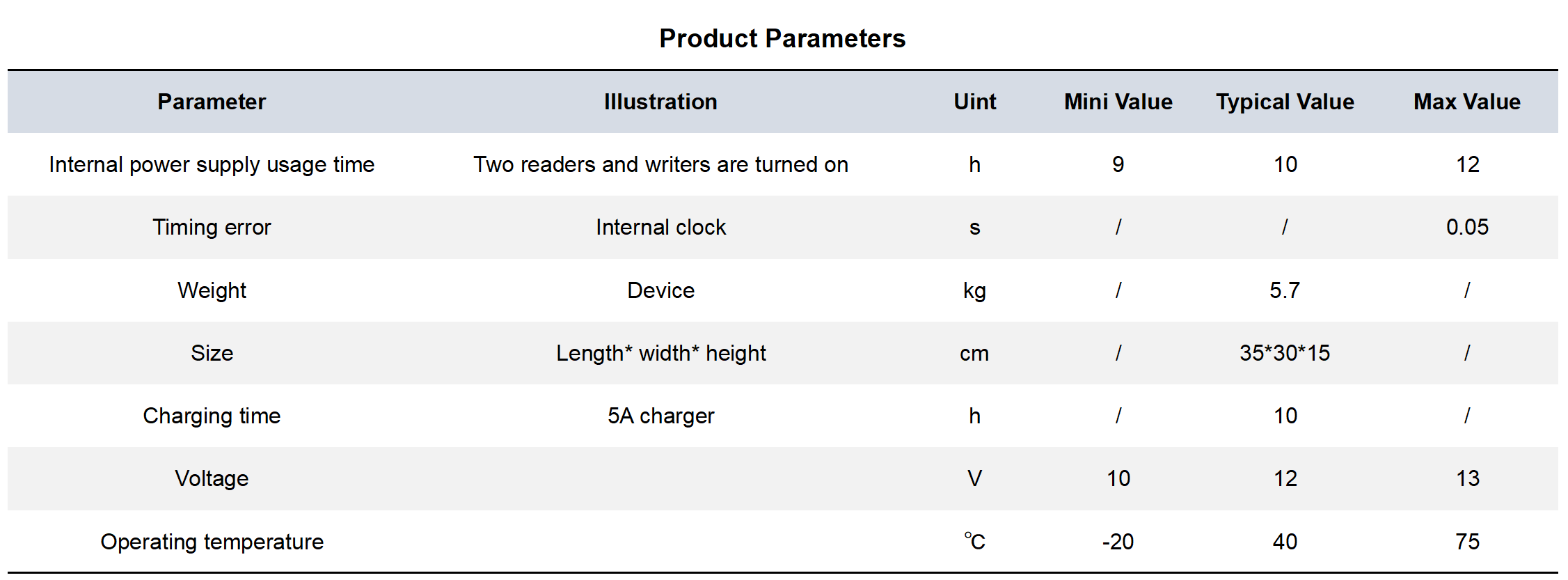 Product Parameters

| Parameter | Illustration | Uint | Mini Value | Typical Value | Max Value |
|---|---|---|---|---|---|
| Internal power supply usage time | Two readers and writers are turned on | h | 9 | 10 | 12 |
| Timing error | Internal clock | s | / | / | 0.05 |
| Weight | Device | kg | / | 5.7 | / |
| Size | Length* width* height | cm | / | 35*30*15 | / |
| Charging time | 5A charger | h | / | 10 | / |
| Voltage | | V | 10 | 12 | 13 |
| Operating temperature | | ℃ | -20 | 40 | 75 |